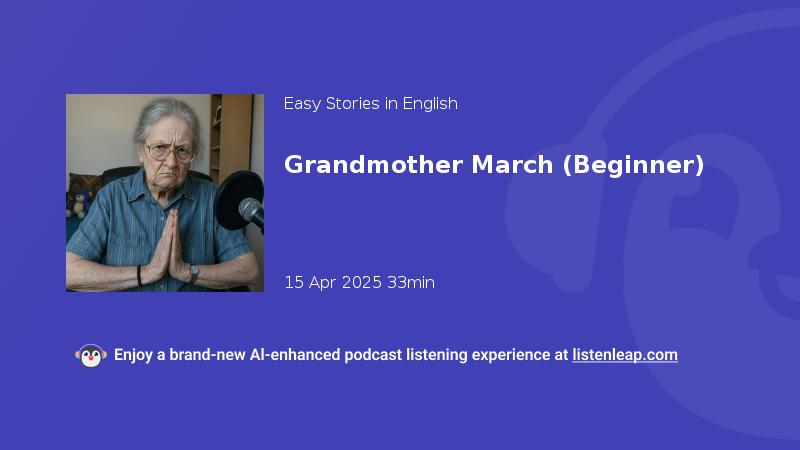 Easy Stories in English

Grandmother March (Beginner)

15 Apr 2025 33min

Enjoy a brand-new AI-enhanced podcast listening experience at listenleap.com